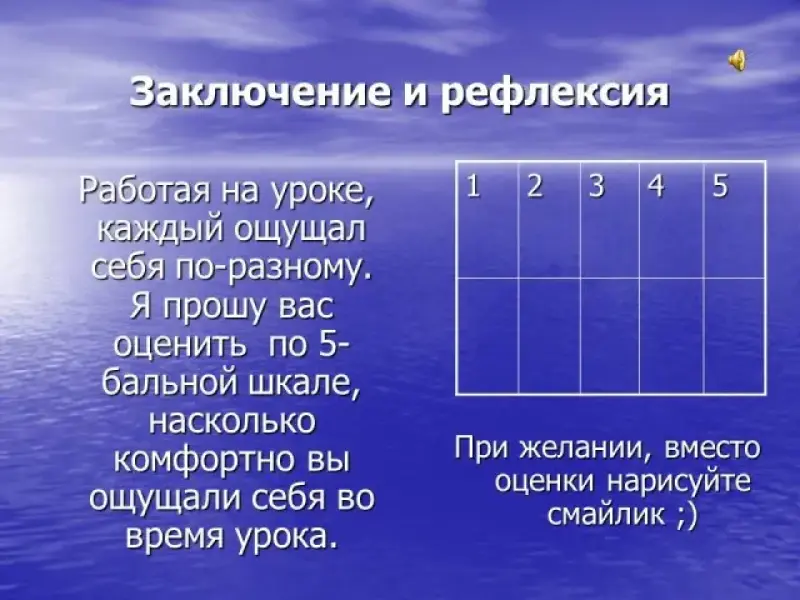 Заключение и рефлексия

Работая на уроке, каждый ощущал себя по-разному. Я прошу вас оценить по 5-бальной шкале, насколько комфортно вы ощущали себя во время урока.

| 1 | 2 | 3 | 4 | 5 |
|---|---|---|---|---|
| | | | | |

При желании, вместо оценки нарисуйте смайлик ;)